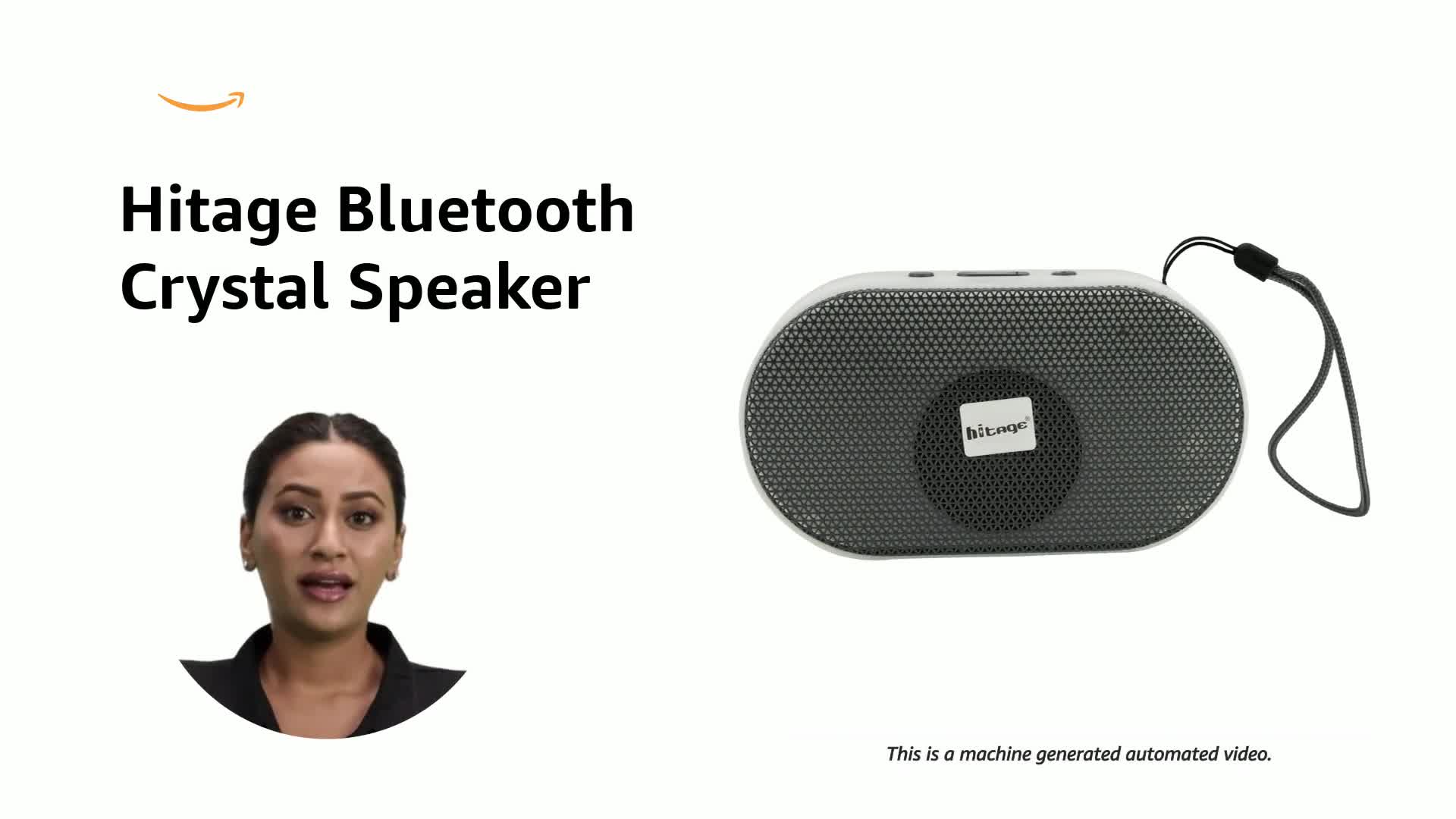 Hitage Bluetooth Crystal Speaker

hitage®

This is a machine generated automated video.